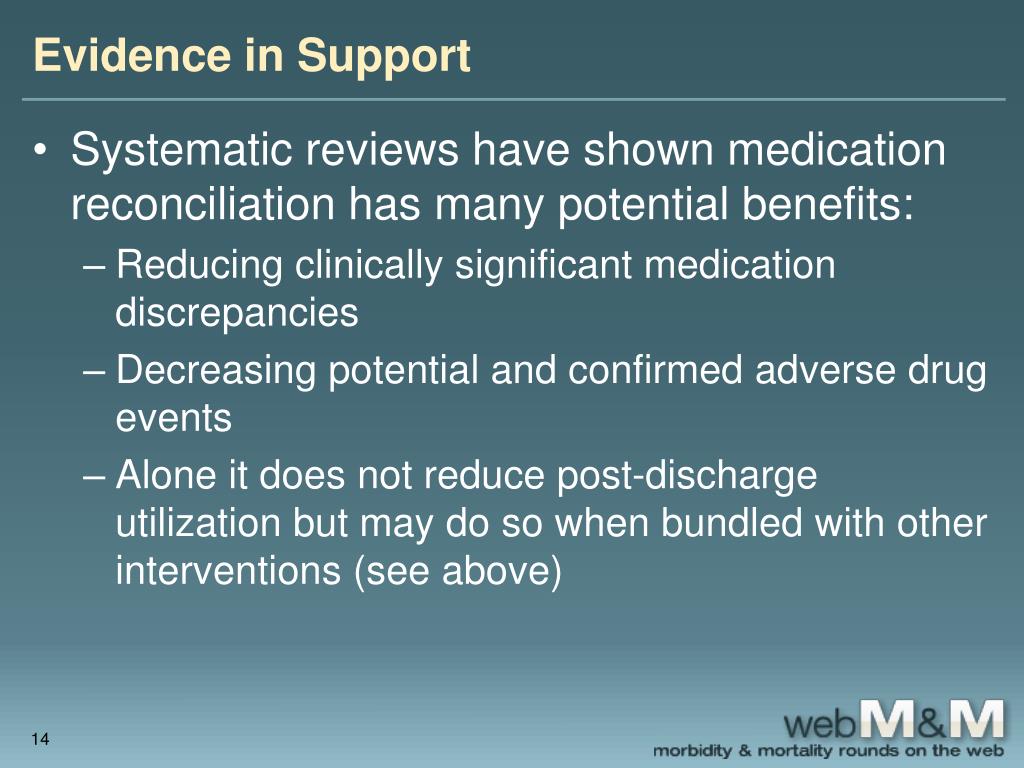 Evidence in Support

• Systematic reviews have shown medication reconciliation has many potential benefits:

– Reducing clinically significant medication discrepancies

– Decreasing potential and confirmed adverse drug events

– Alone it does not reduce post-discharge utilization but may do so when bundled with other interventions (see above)

14

webM&M
morbidity & mortality rounds on the web